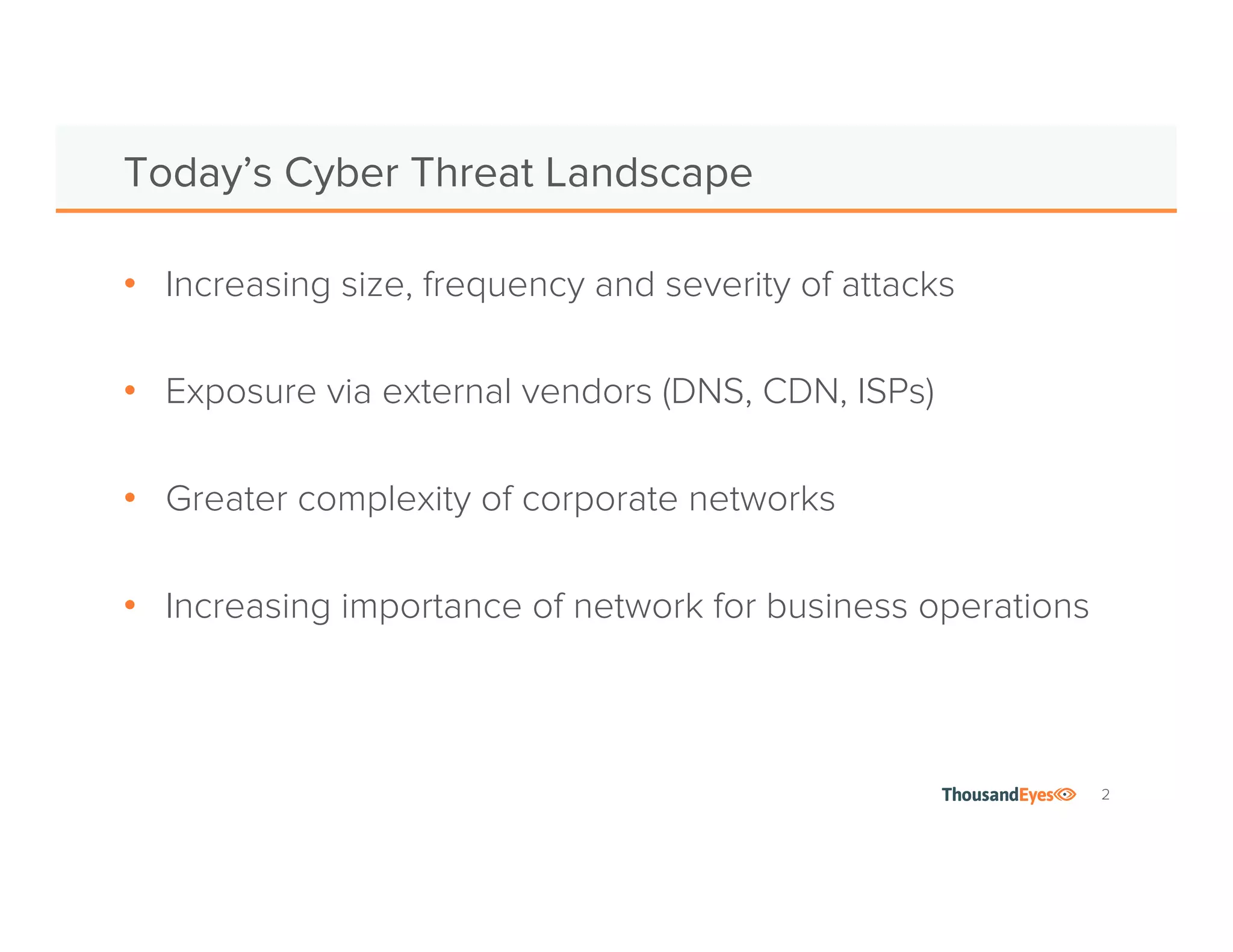 Today’s Cyber Threat Landscape

• Increasing size, frequency and severity of attacks

• Exposure via external vendors (DNS, CDN, ISPs)

• Greater complexity of corporate networks

• Increasing importance of network for business operations

ThousandEyes 2